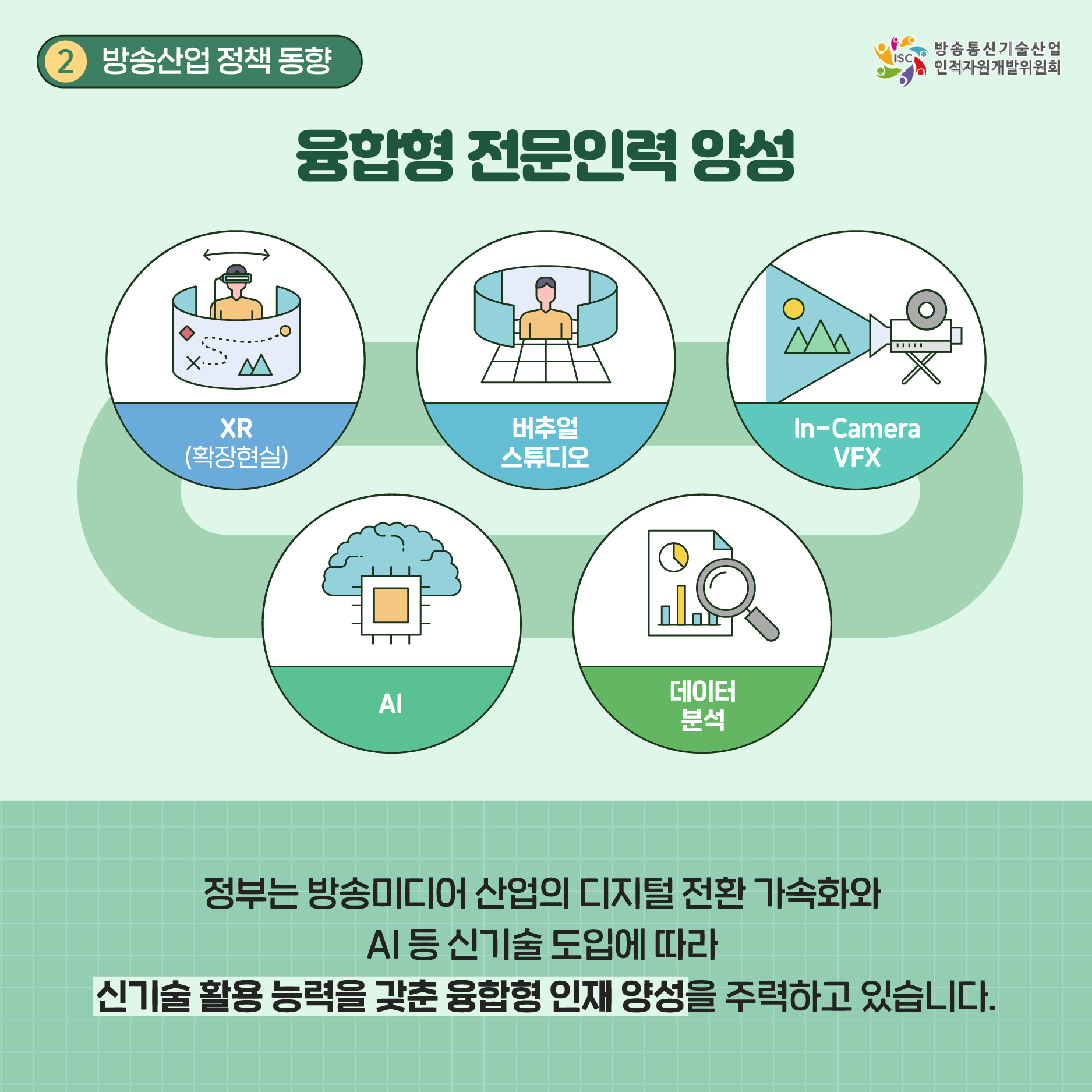 2 방송산업 정책 동향

ISC 방송통신기술산업 인적자원개발위원회

융합형 전문인력 양성

XR (확장현실)

버추얼 스튜디오

In-Camera VFX

AI

데이터 분석

정부는 방송미디어 산업의 디지털 전환 가속화와 AI 등 신기술 도입에 따라 신기술 활용 능력을 갖춘 융합형 인재 양성을 주력하고 있습니다.